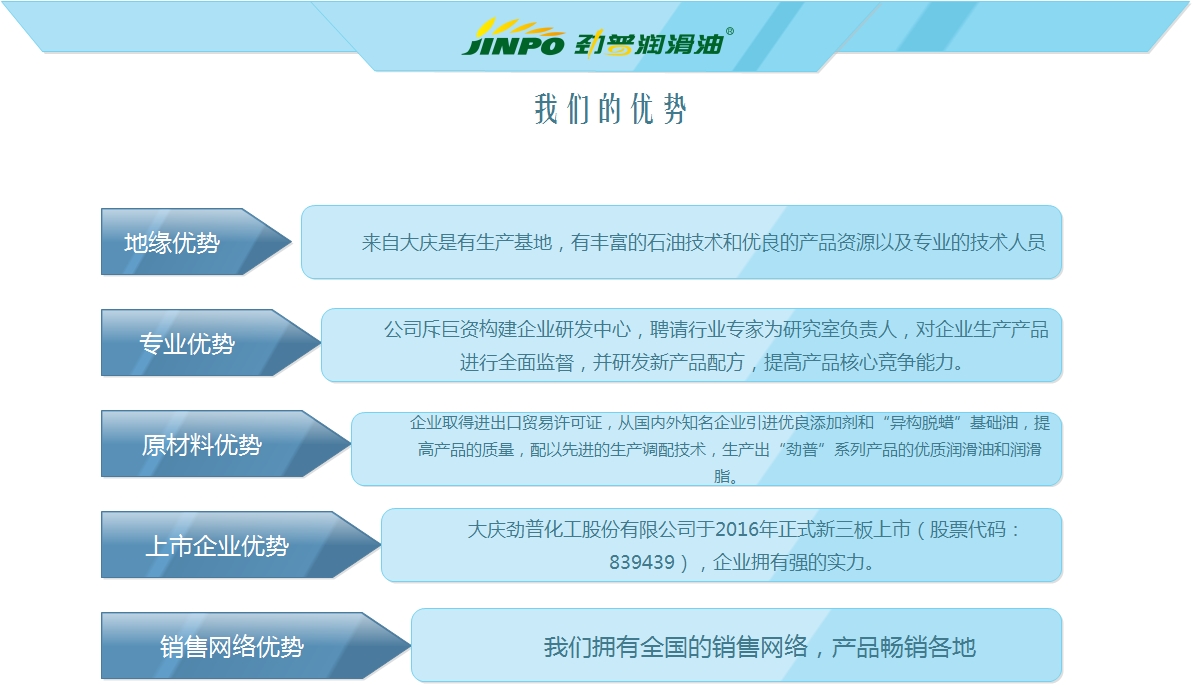 JINPO 劲普润滑油®

我们的优势

地缘优势

来自大庆是有生产基地，有丰富的石油技术和优良的产品资源以及专业的技术人员

专业优势

公司斥巨资构建企业研发中心，聘请行业专家为研究室负责人，对企业生产产品进行全面监督，并研发新产品配方，提高产品核心竞争能力。

原材料优势

企业取得进出口贸易许可证，从国内外知名企业引进优良添加剂和“异构脱蜡”基础油，提高产品的质量，配以先进的生产调配技术，生产出“劲普”系列产品的优质润滑油和润滑脂。

上市企业优势

大庆劲普化工股份有限公司于2016年正式新三板上市（股票代码：839439），企业拥有强的实力。

销售网络优势

我们拥有全国的销售网络，产品畅销各地